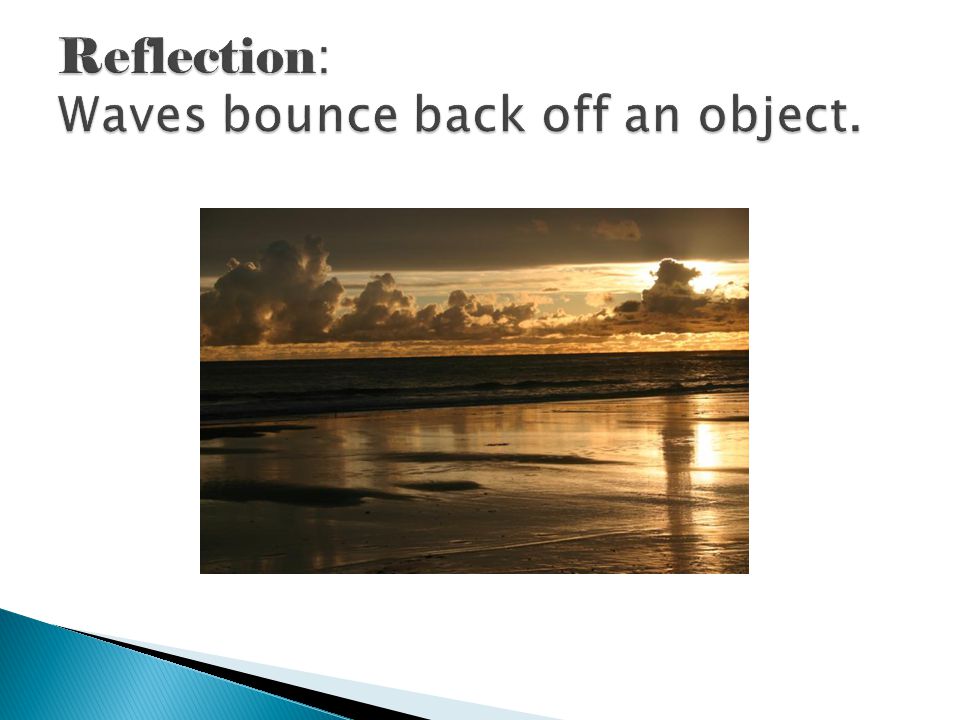 Reflection:
Waves bounce back off an object.